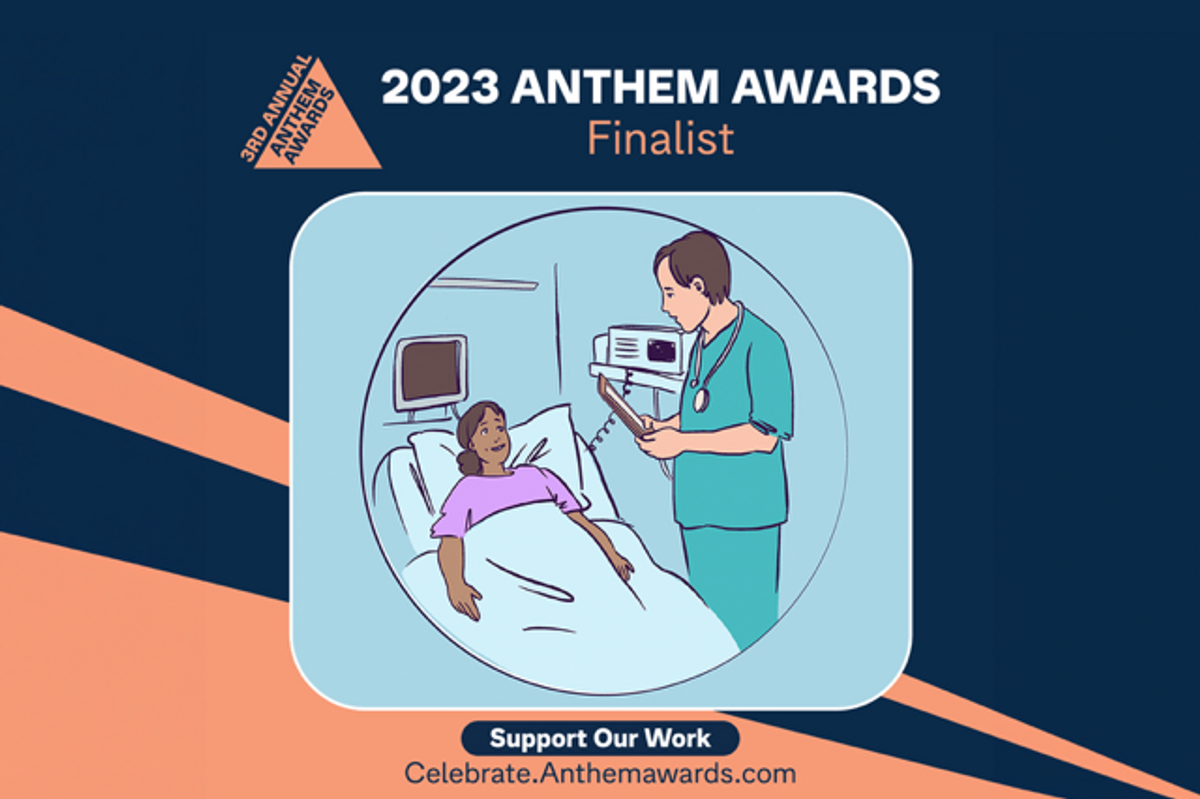 3RD ANNUAL
ANTHEM
AWARDS

2023 ANTHEM AWARDS
Finalist

Support Our Work
Celebrate.Anthemawards.com